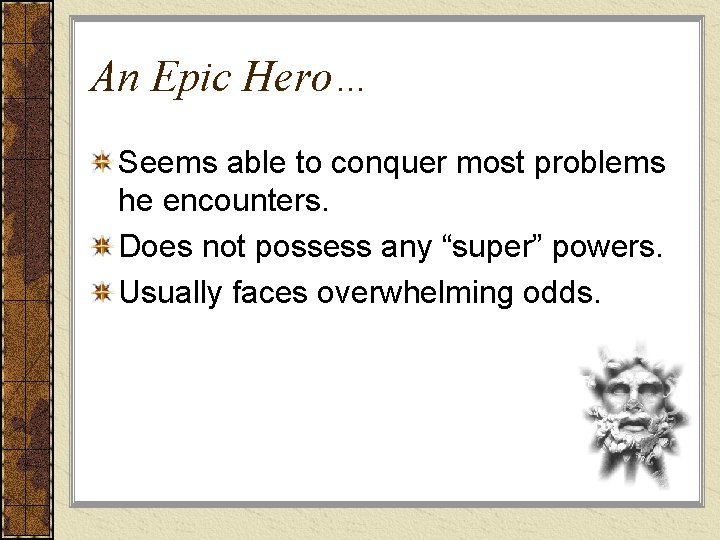 An Epic Hero…

Seems able to conquer most problems he encounters.

Does not possess any “super” powers.

Usually faces overwhelming odds.